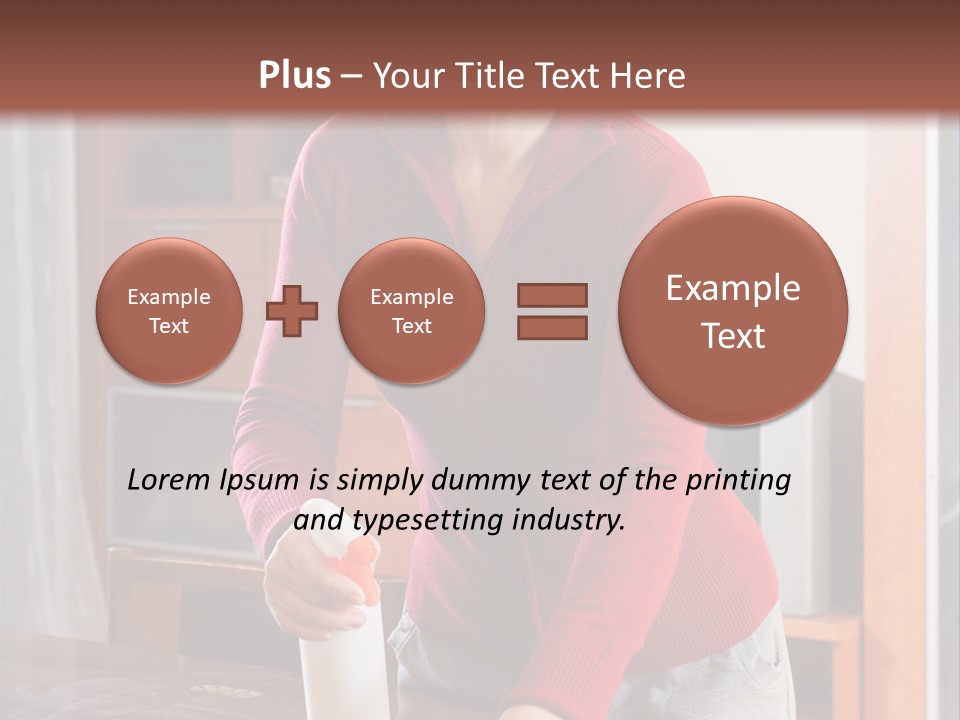 Plus – Your Title Text Here

Example Text

Example Text

Example Text

Lorem Ipsum is simply dummy text of the printing and typesetting industry.